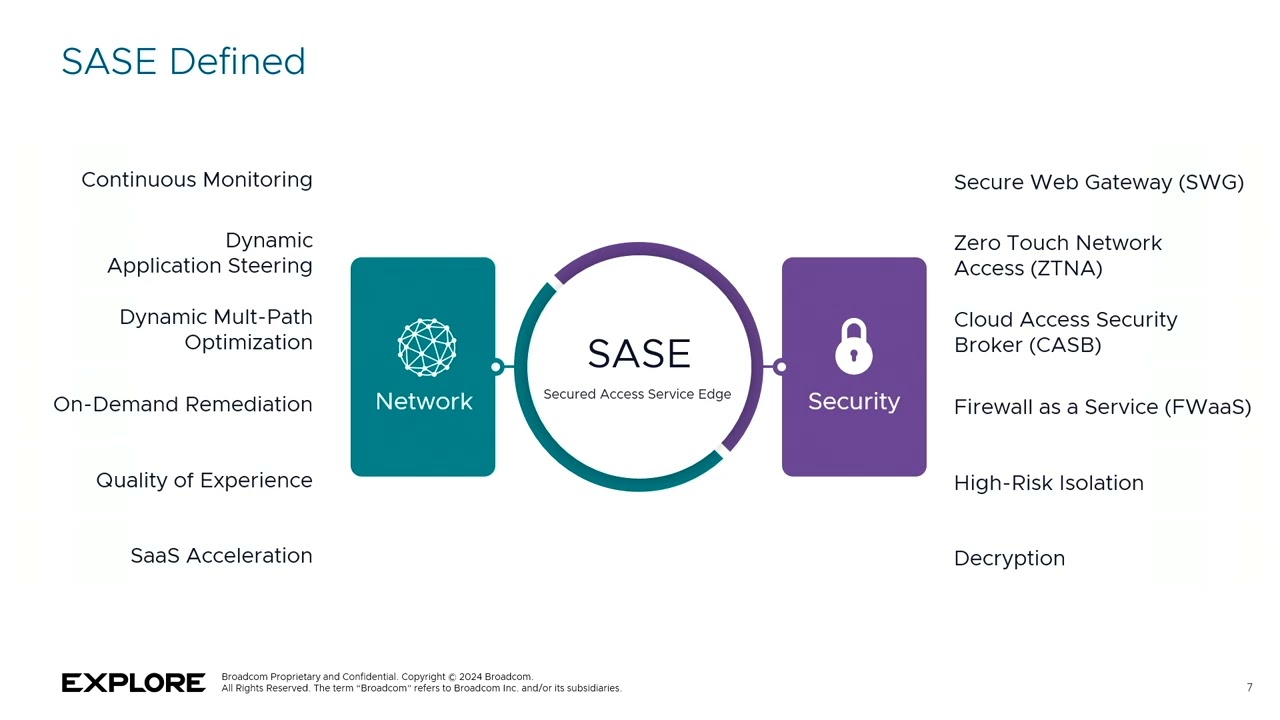 SASE Defined

Continuous Monitoring

Dynamic Application Steering

Dynamic Mult-Path Optimization

On-Demand Remediation

Quality of Experience

SaaS Acceleration

Network

SASE

Secured Access Service Edge

Security

Secure Web Gateway (SWG)

Zero Touch Network Access (ZTNA)

Cloud Access Security Broker (CASB)

Firewall as a Service (FWaaS)

High-Risk Isolation

Decryption

EXPLORE

Broadcom Proprietary and Confidential. Copyright © 2024 Broadcom. All Rights Reserved. The term "Broadcom" refers to Broadcom Inc. and/or its subsidiaries.

7